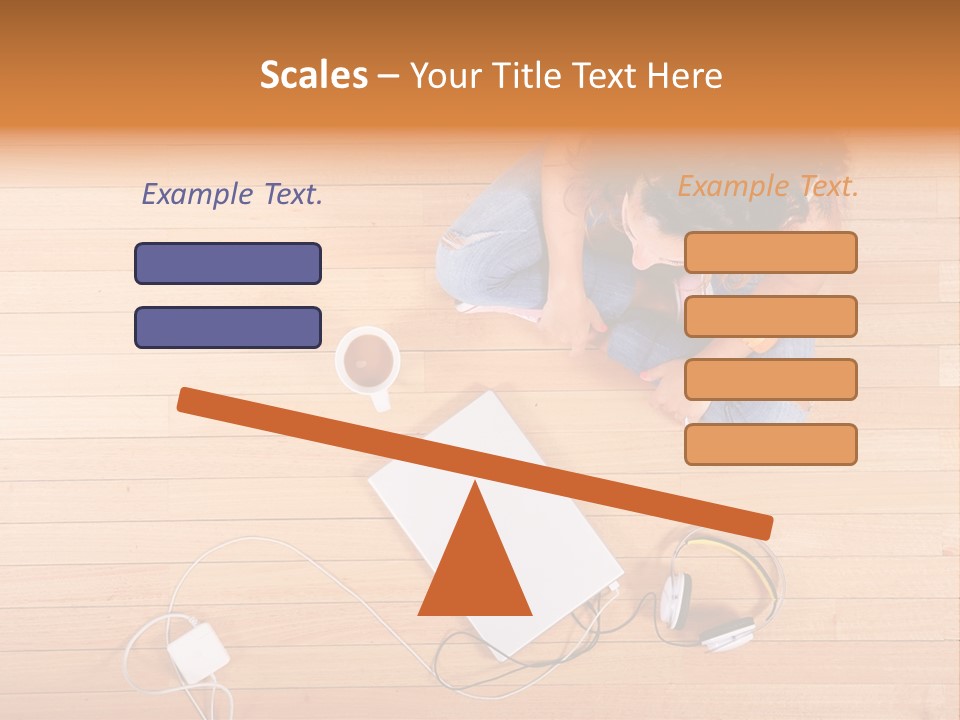 Scales – Your Title Text Here

Example Text.

Example Text.